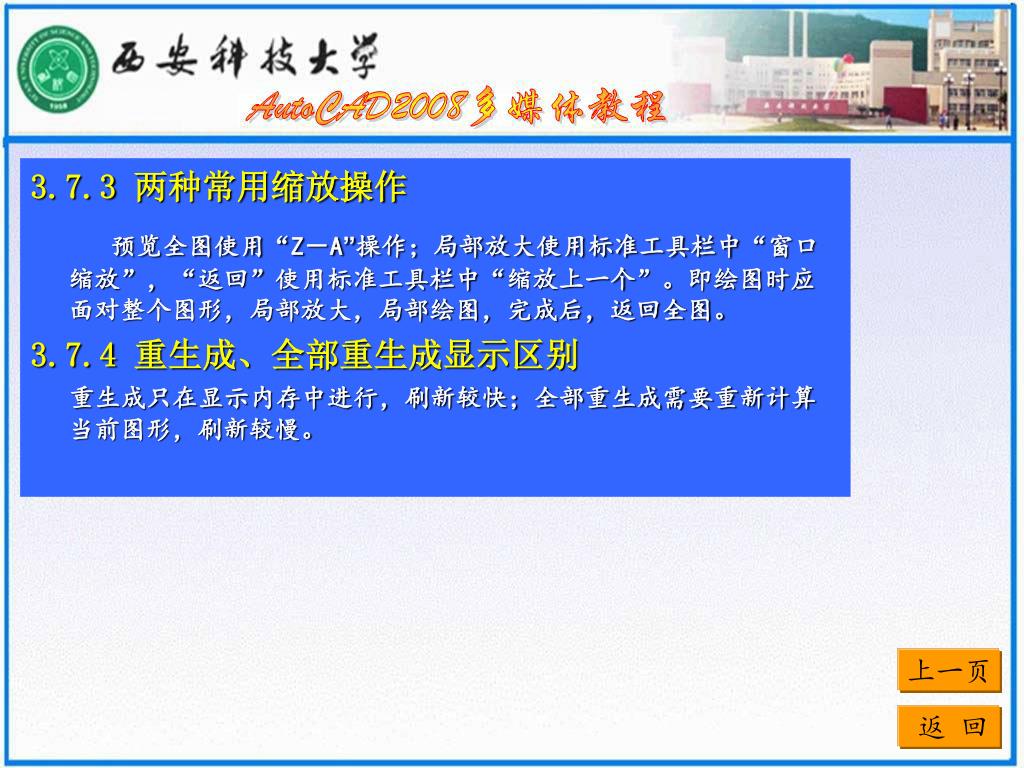 西安科技大学

AutoCAD2008多媒体教程

3.7.3 两种常用缩放操作

预览全图使用“Z—A”操作；局部放大使用标准工具栏中“窗口缩放”，“返回”使用标准工具栏中“缩放上一个”。即绘图时应面对整个图形，局部放大，局部绘图，完成后，返回全图。

3.7.4 重生成、全部重生成显示区别

重生成只在显示内存中进行，刷新较快；全部重生成需要重新计算当前图形，刷新较慢。

上一页

返 回